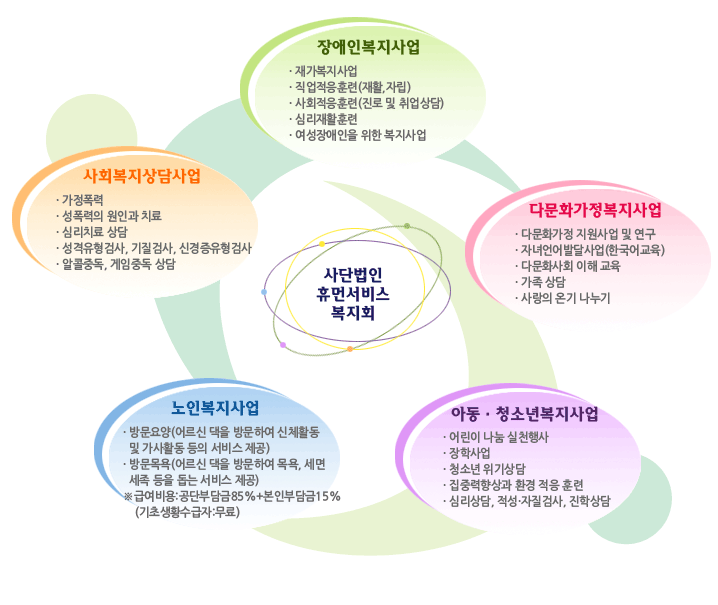 장애인복지사업

· 재가복지사업
· 직업적응훈련(재활,자립)
· 사회적응훈련(진로 및 취업상담)
· 심리재활훈련
· 여성장애인을 위한 복지사업

사회복지상담사업

· 가정폭력
· 성폭력의 원인과 치료
· 심리치료 상담
· 성격유형검사, 기질검사, 신경증유형검사
· 알콜중독, 게임중독 상담

다문화가정복지사업

· 다문화가정 지원사업 및 연구
· 자녀언어발달사업(한국어교육)
· 다문화사회 이해 교육
· 가족 상담
· 사랑의 온기 나누기

사단법인
휴먼서비스
복지회

노인복지사업

· 방문요양(어르신 댁을 방문하여 신체활동 및 가사활동 등의 서비스 제공)
· 방문목욕(어르신 댁을 방문하여 목욕, 세면 세족 등을 돕는 서비스 제공)
※ 급여비용:공단부담금85%+본인부담금15% (기초생활수급자:무료)

아동 · 청소년복지사업

· 어린이 나눔 실천행사
· 장학사업
· 청소년 위기상담
· 집중력향상과 환경 적응 훈련
· 심리상담, 적성·자질검사, 진학상담